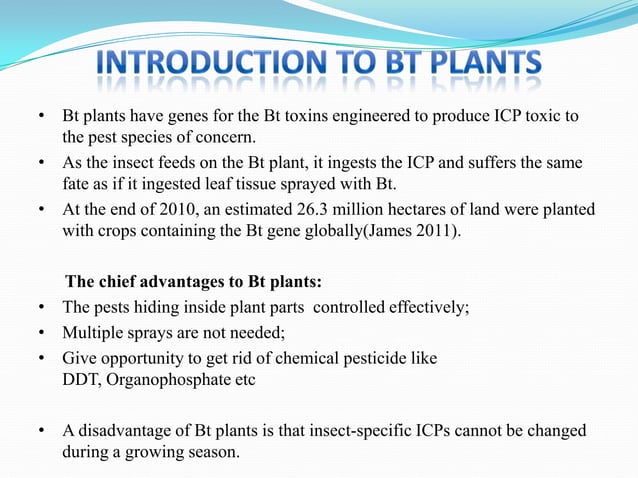 INTRODUCTION TO BT PLANTS

• Bt plants have genes for the Bt toxins engineered to produce ICP toxic to the pest species of concern.
• As the insect feeds on the Bt plant, it ingests the ICP and suffers the same fate as if it ingested leaf tissue sprayed with Bt.
• At the end of 2010, an estimated 26.3 million hectares of land were planted with crops containing the Bt gene globally(James 2011).

The chief advantages to Bt plants:
• The pests hiding inside plant parts controlled effectively;
• Multiple sprays are not needed;
• Give opportunity to get rid of chemical pesticide like DDT, Organophosphate etc

• A disadvantage of Bt plants is that insect-specific ICPs cannot be changed during a growing season.